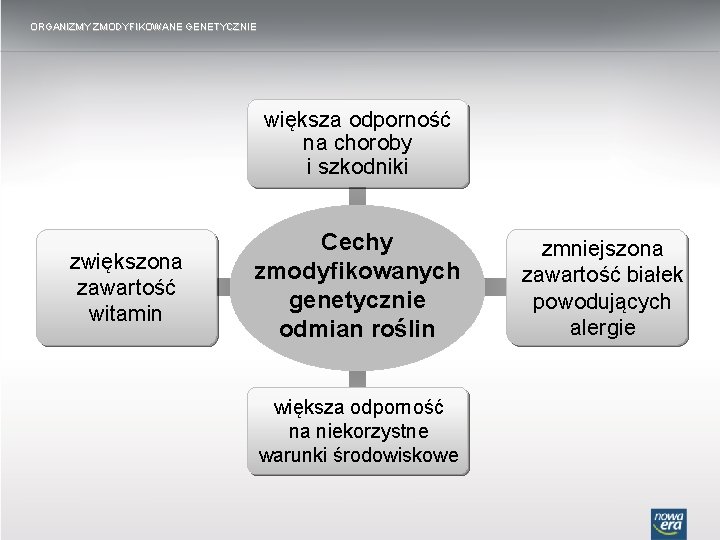 ORGANIZMY ZMODYFIKOWANE GENETYCZNIE

większa odporność na choroby i szkodniki

zwiększona zawartość witamin

Cechy zmodyfikowanych genetycznie odmian roślin

zmniejszona zawartość białek powodujących alergie

większa odporność na niekorzystne warunki środowiskowe

nowa era